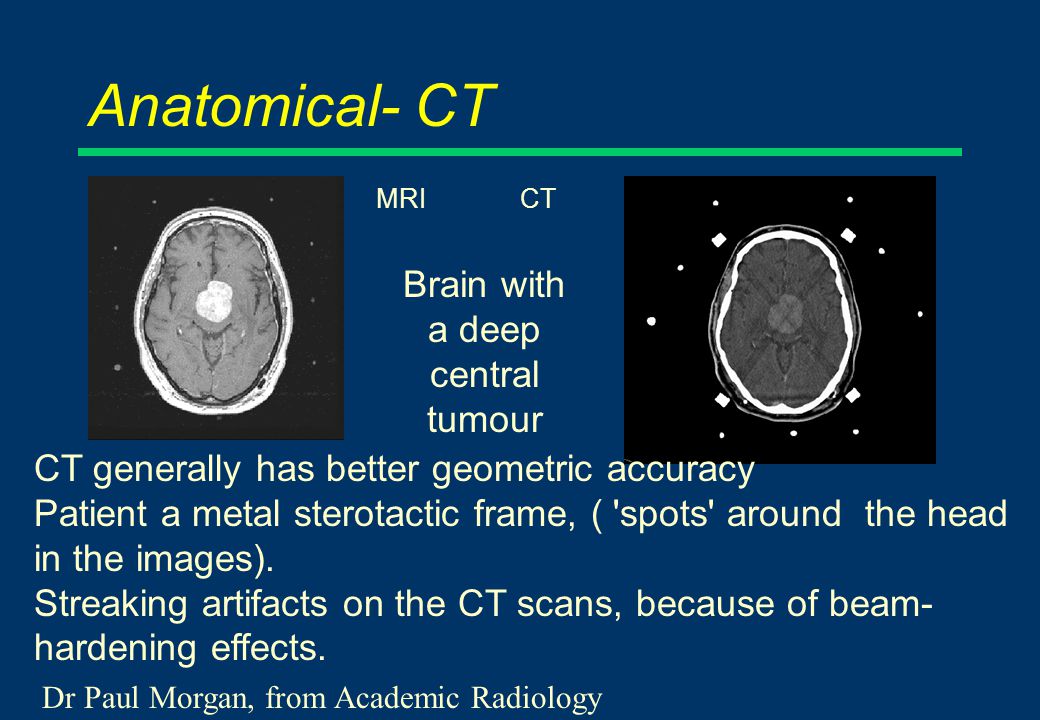 Anatomical- CT

MRI CT

Brain with a deep central tumour

CT generally has better geometric accuracy
Patient a metal sterotactic frame, ( 'spots' around the head in the images).
Streaking artifacts on the CT scans, because of beam-hardening effects.

Dr Paul Morgan, from Academic Radiology